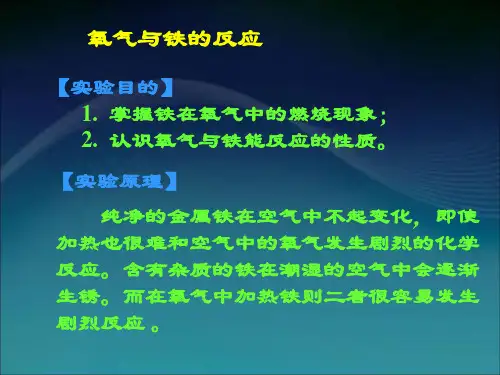 氧气与铁的反应

【实验目的】

1. 掌握铁在氧气中的燃烧现象；

2. 认识氧气与铁能反应的性质。

【实验原理】

纯净的金属铁在空气中不起变化，即使加热也很难和空气中的氧气发生剧烈的化学反应。含有杂质的铁在潮湿的空气中会逐渐生锈。而在氧气中加热铁则二者很容易发生剧烈反应。